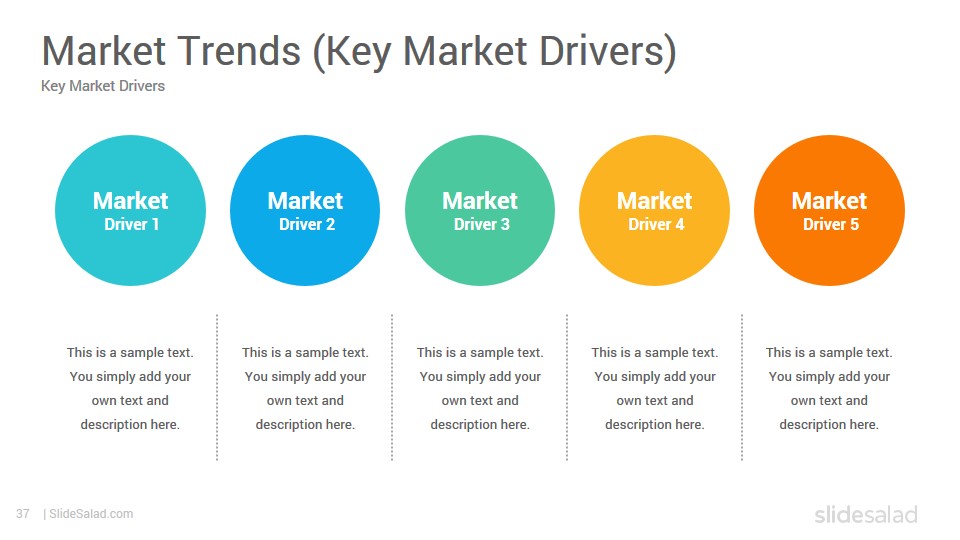 Market Trends (Key Market Drivers)
Key Market Drivers

Market
Driver 1

Market
Driver 2

Market
Driver 3

Market
Driver 4

Market
Driver 5

This is a sample text. You simply add your own text and description here.

This is a sample text. You simply add your own text and description here.

This is a sample text. You simply add your own text and description here.

This is a sample text. You simply add your own text and description here.

This is a sample text. You simply add your own text and description here.

37 | SlideSalad.com

slidesalad